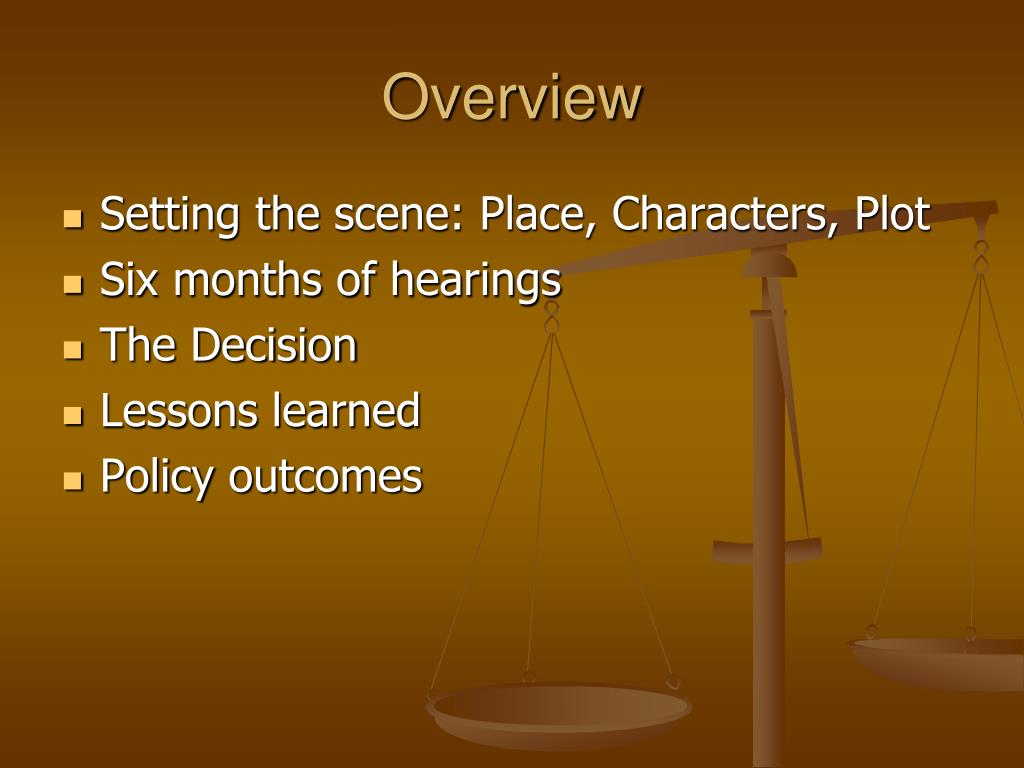 Overview

- Setting the scene: Place, Characters, Plot
- Six months of hearings
- The Decision
- Lessons learned
- Policy outcomes